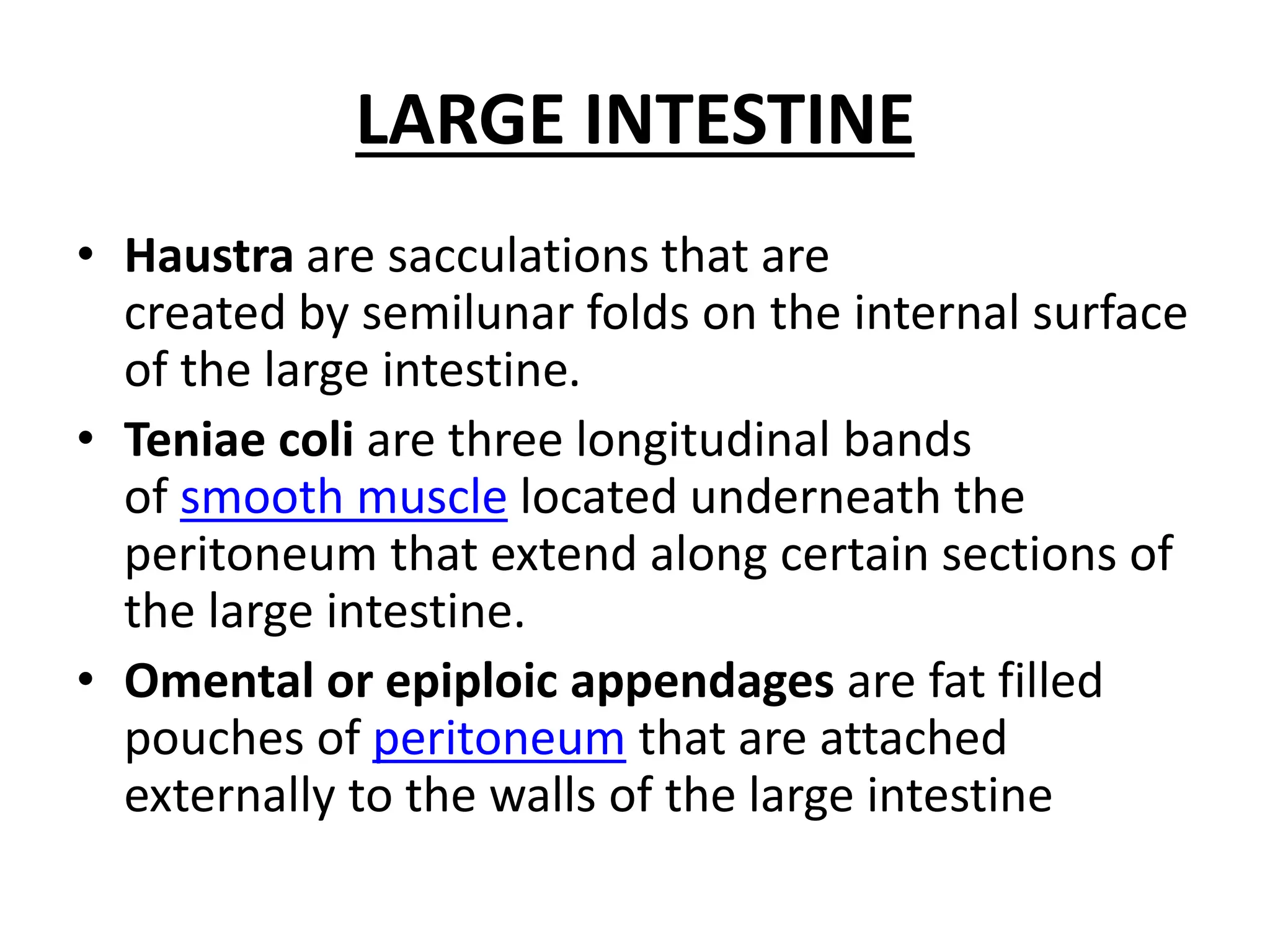 LARGE INTESTINE

• Haustra are sacculations that are created by semilunar folds on the internal surface of the large intestine.
• Teniae coli are three longitudinal bands of smooth muscle located underneath the peritoneum that extend along certain sections of the large intestine.
• Omental or epiploic appendages are fat filled pouches of peritoneum that are attached externally to the walls of the large intestine